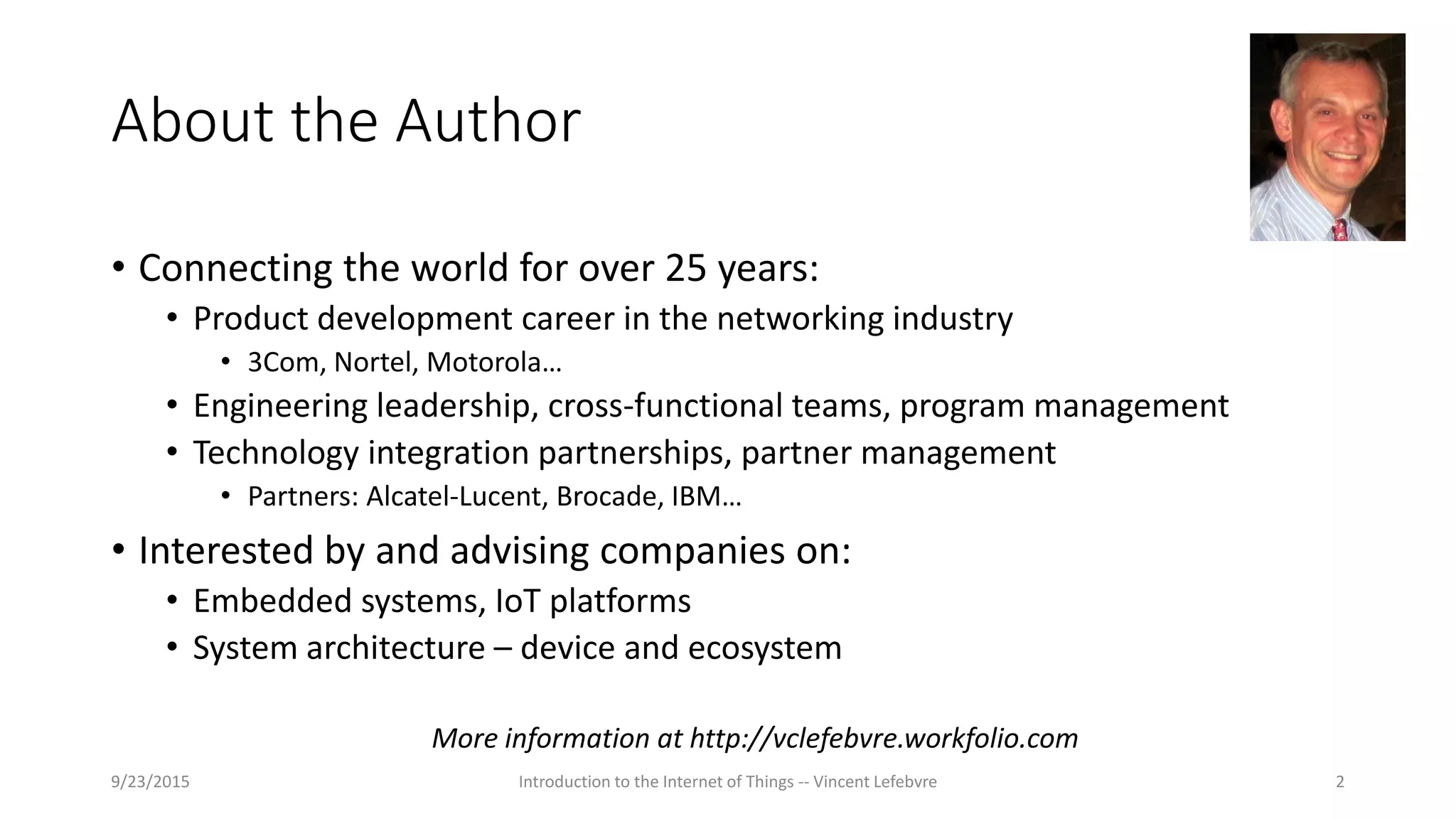 About the Author

• Connecting the world for over 25 years:
  • Product development career in the networking industry
    • 3Com, Nortel, Motorola…
  • Engineering leadership, cross-functional teams, program management
  • Technology integration partnerships, partner management
    • Partners: Alcatel-Lucent, Brocade, IBM…
• Interested by and advising companies on:
  • Embedded systems, IoT platforms
  • System architecture – device and ecosystem

More information at http://vclefebvre.workfolio.com

9/23/2015

Introduction to the Internet of Things -- Vincent Lefebvre

2